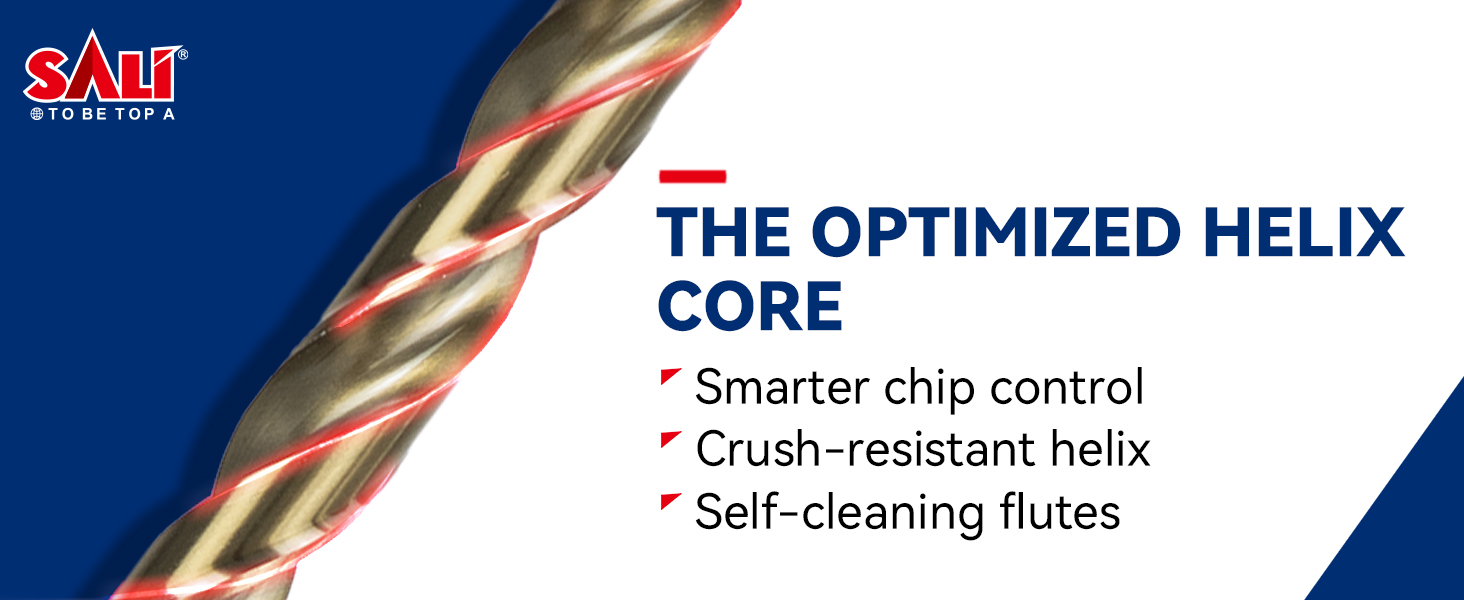 SALI®
TO BE TOP A

THE OPTIMIZED HELIX CORE

Smarter chip control
Crush-resistant helix
Self-cleaning flutes